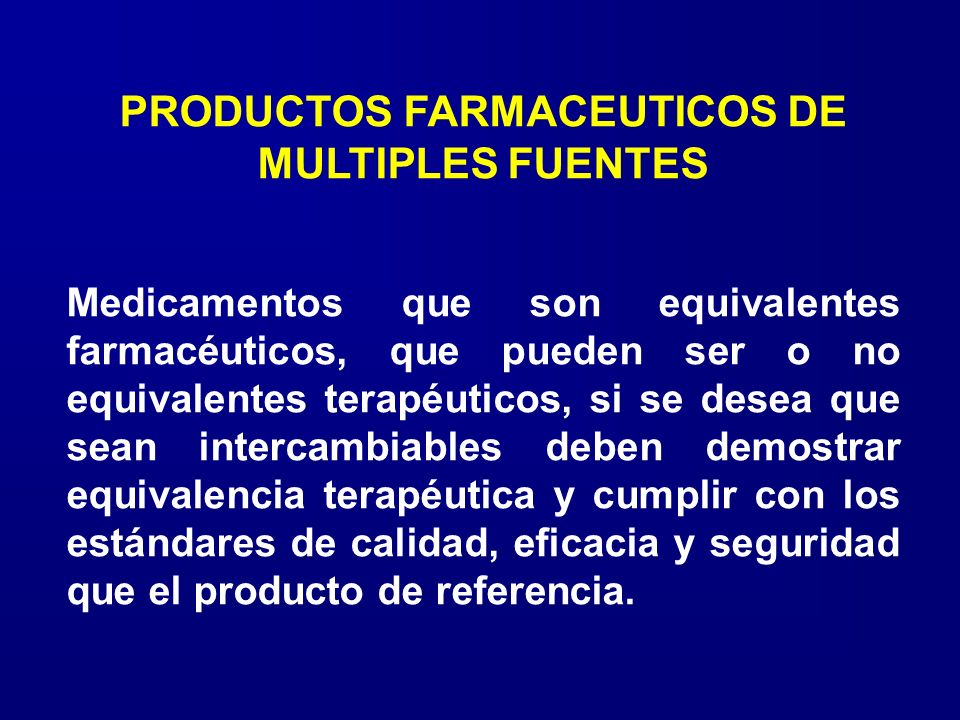 PRODUCTOS FARMACEUTICOS DE MULTIPLES FUENTES

Medicamentos que son equivalentes farmacéuticos, que pueden ser o no equivalentes terapéuticos, si se desea que sean intercambiables deben demostrar equivalencia terapéutica y cumplir con los estándares de calidad, eficacia y seguridad que el producto de referencia.